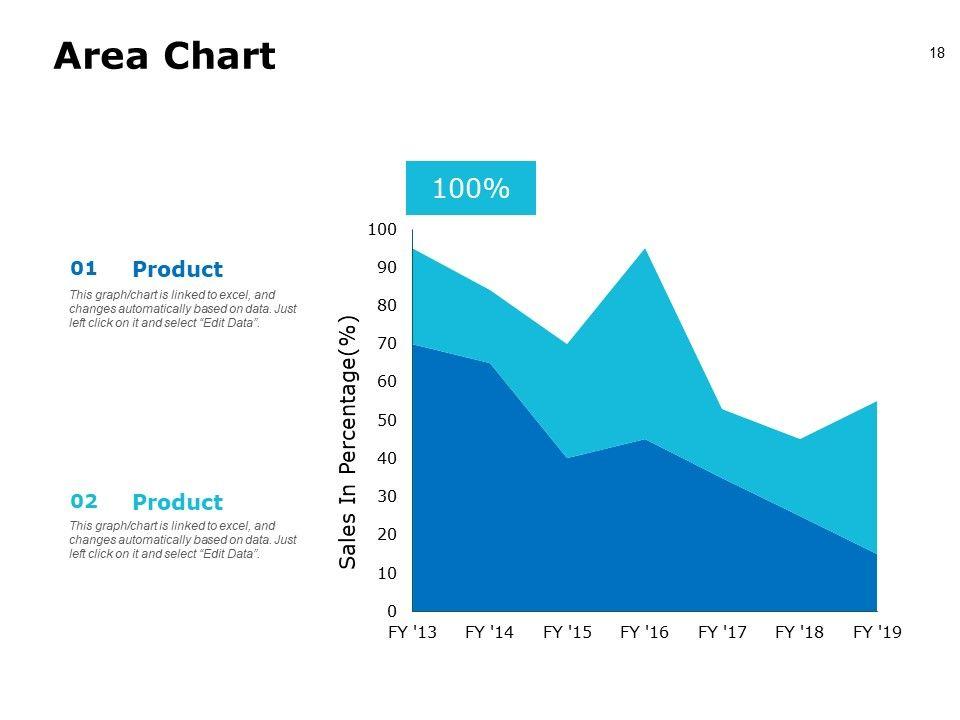 Area Chart

18

01 Product

This graph/chart is linked to excel, and changes automatically based on data. Just left click on it and select "Edit Data".

02 Product

This graph/chart is linked to excel, and changes automatically based on data. Just left click on it and select "Edit Data".

100%

Sales In Percentage(%)

100
90
80
70
60
50
40
30
20
10
0

FY '13 FY '14 FY '15 FY '16 FY '17 FY '18 FY '19